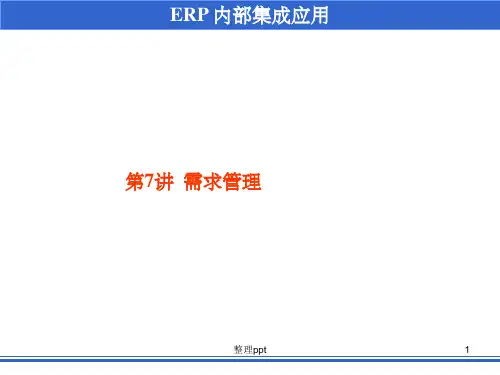 ERP 内部集成应用

第7讲 需求管理

整理ppt

1